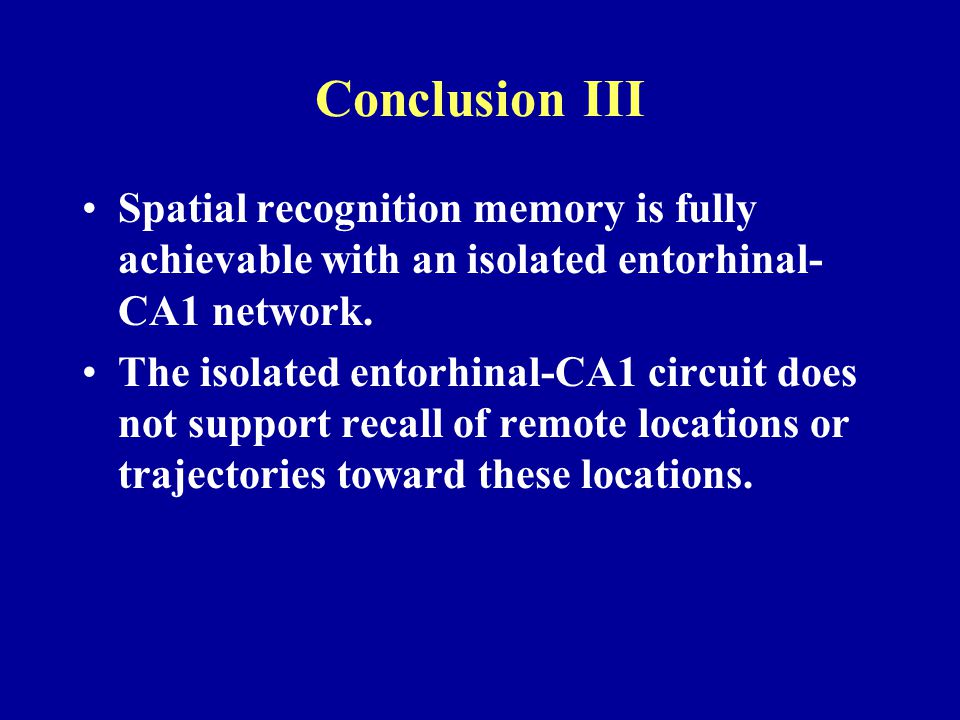 Conclusion III

• Spatial recognition memory is fully achievable with an isolated entorhinal-CA1 network.

• The isolated entorhinal-CA1 circuit does not support recall of remote locations or trajectories toward these locations.